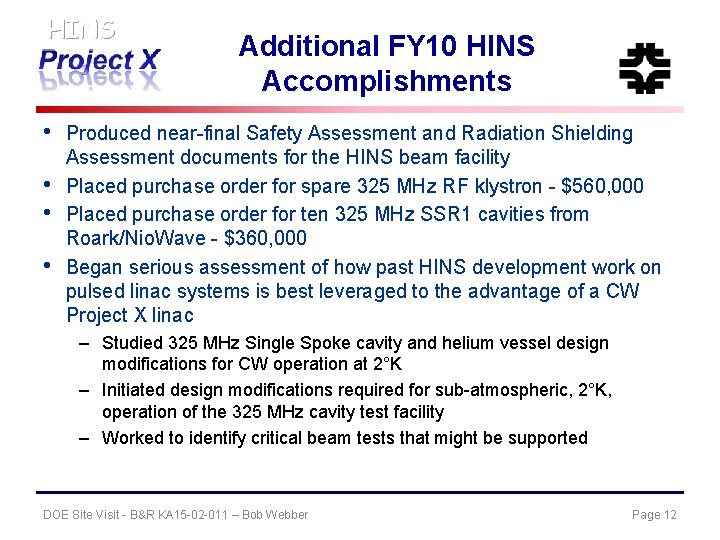 HINS
Project X

Additional FY10 HINS Accomplishments

• Produced near-final Safety Assessment and Radiation Shielding Assessment documents for the HINS beam facility
• Placed purchase order for spare 325 MHz RF klystron - \$560,000
• Placed purchase order for ten 325 MHz SSR1 cavities from Roark/NioWave - \$360,000
• Began serious assessment of how past HINS development work on pulsed linac systems is best leveraged to the advantage of a CW Project X linac
– Studied 325 MHz Single Spoke cavity and helium vessel design modifications for CW operation at 2°K
– Initiated design modifications required for sub-atmospheric, 2°K, operation of the 325 MHz cavity test facility
– Worked to identify critical beam tests that might be supported

DOE Site Visit - B&R KA15-02-011 – Bob Webber

Page 12